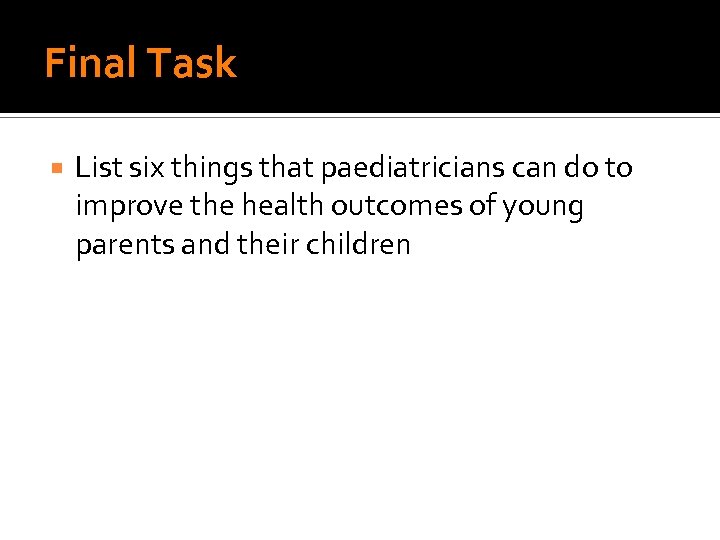 Final Task

List six things that paediatricians can do to improve the health outcomes of young parents and their children